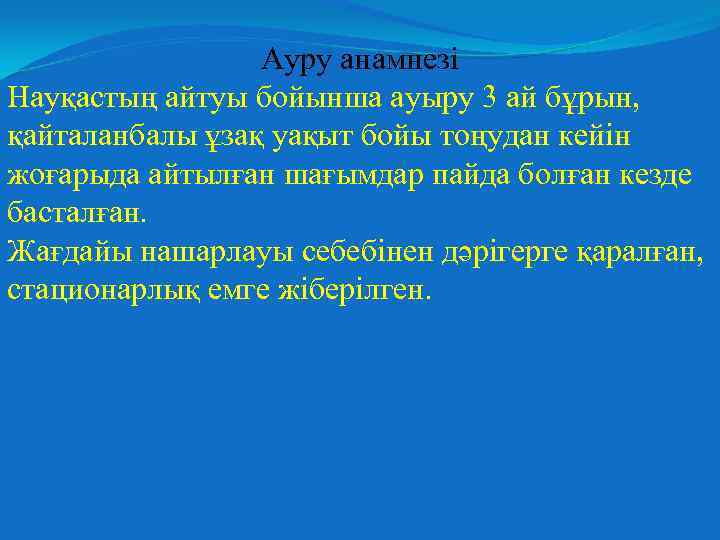 Ауру анамнезі

Науқастың айтуы бойынша ауыру 3 ай бұрын, қайталанбалы ұзақ уақыт бойы тоңудан кейін жоғарыда айтылған шағымдар пайда болған кезде басталған.

Жағдайы нашарлауы себебінен дәрігерге қаралған, стационарлық емге жіберілген.